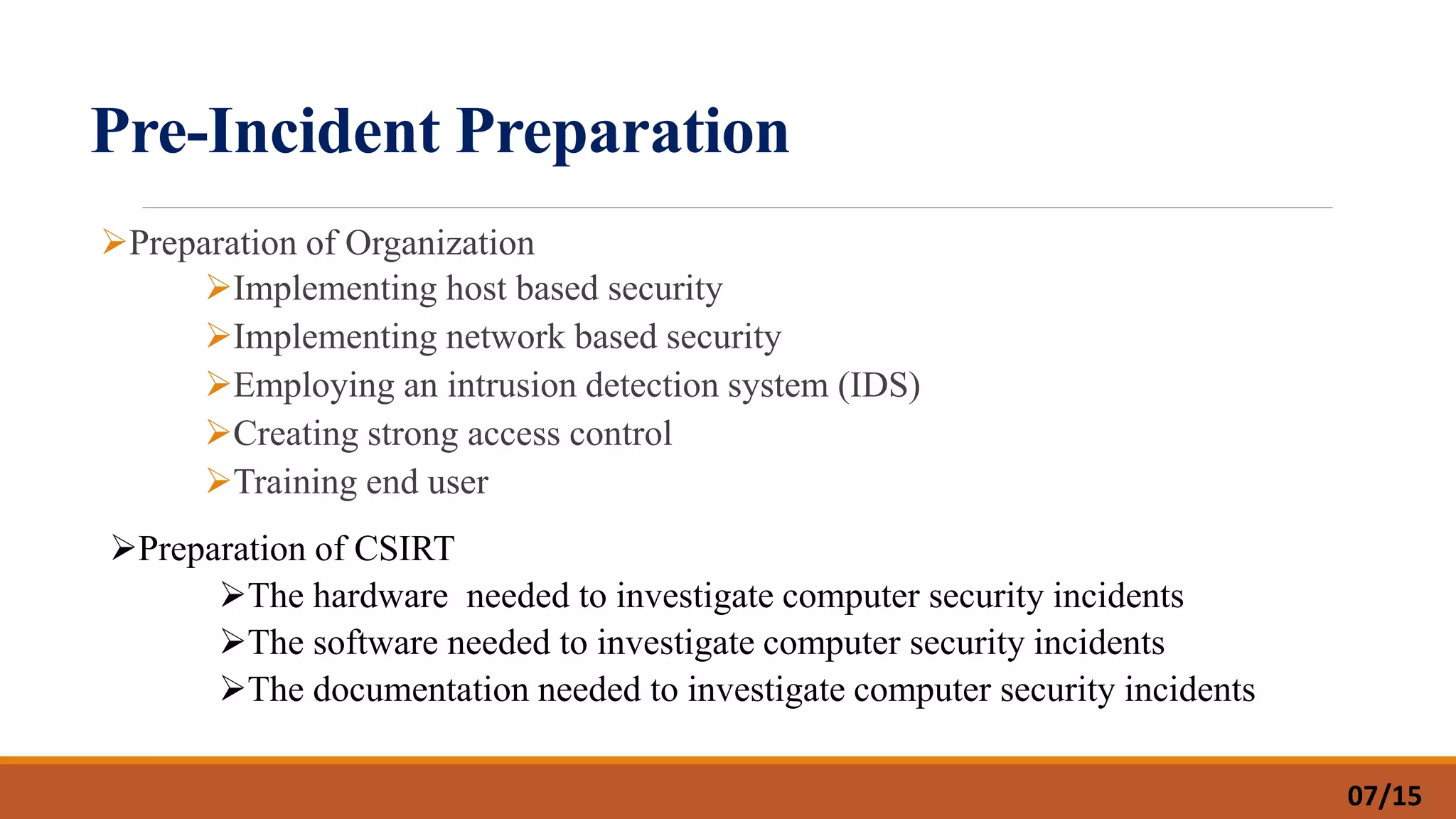 Pre-Incident Preparation

➢Preparation of Organization

➢Implementing host based security

➢Implementing network based security

➢Employing an intrusion detection system (IDS)

➢Creating strong access control

➢Training end user

➢Preparation of CSIRT

➢The hardware needed to investigate computer security incidents

➢The software needed to investigate computer security incidents

➢The documentation needed to investigate computer security incidents

07/15